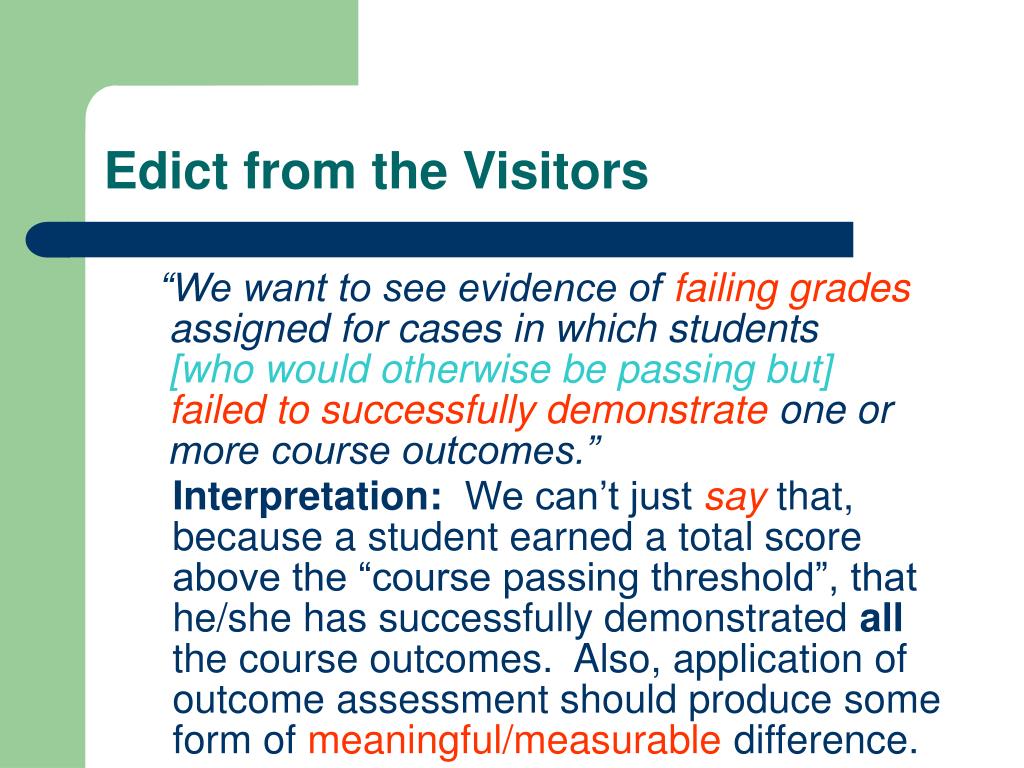 Edict from the Visitors

“We want to see evidence of failing grades assigned for cases in which students [who would otherwise be passing but] failed to successfully demonstrate one or more course outcomes.”

Interpretation: We can’t just say that, because a student earned a total score above the “course passing threshold”, that he/she has successfully demonstrated all the course outcomes. Also, application of outcome assessment should produce some form of meaningful/measurable difference.